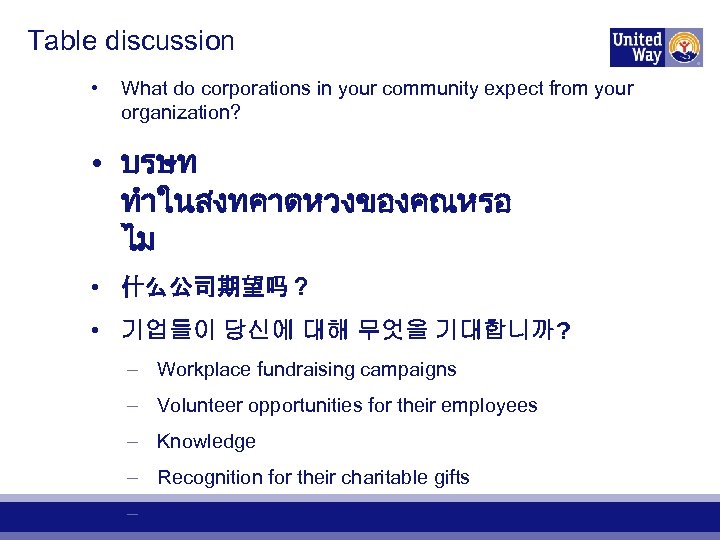 Table discussion

United Way

• What do corporations in your community expect from your organization?

• บรษท ทำในสงทคาดหวงของคณหรอ ไม

• 什么公司期望吗？

• 기업들이 당신에 대해 무엇을 기대합니까?

– Workplace fundraising campaigns

– Volunteer opportunities for their employees

– Knowledge

– Recognition for their charitable gifts

–